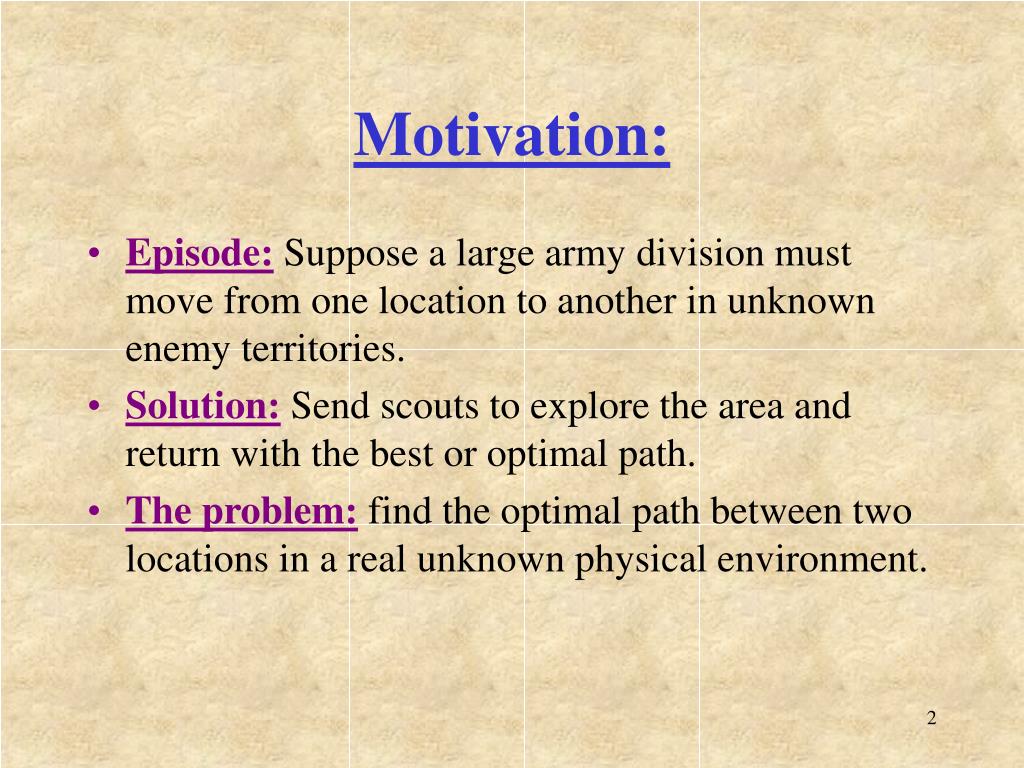 Motivation:

• Episode: Suppose a large army division must move from one location to another in unknown enemy territories.
• Solution: Send scouts to explore the area and return with the best or optimal path.
• The problem: find the optimal path between two locations in a real unknown physical environment.

2